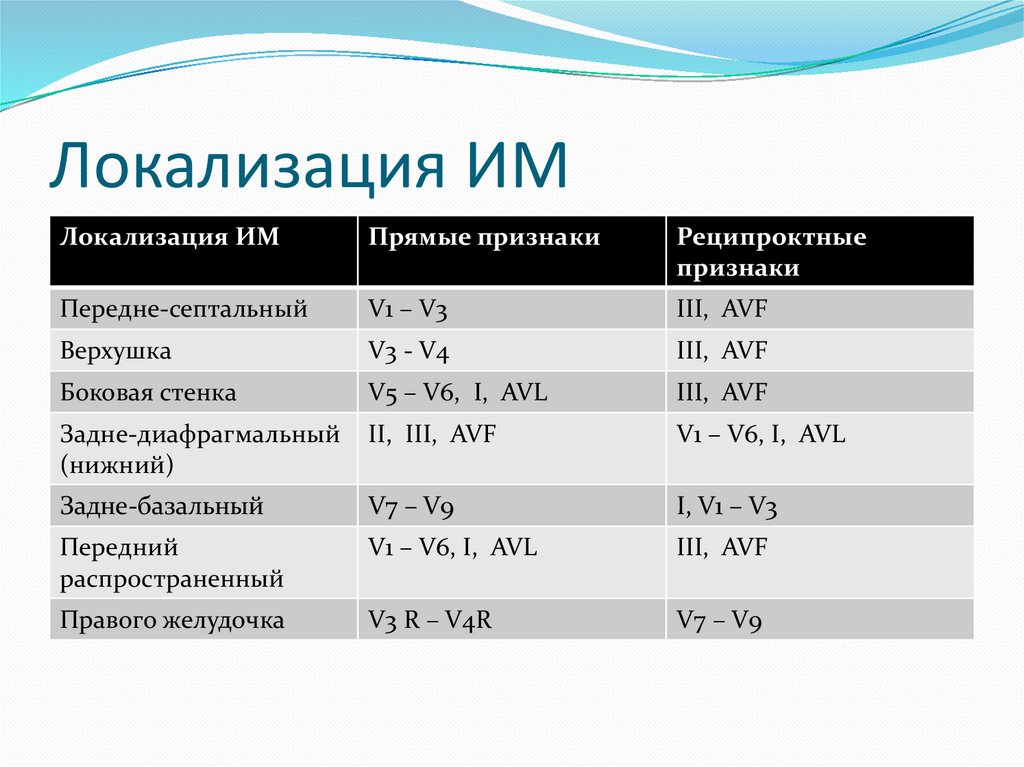 Локализация ИМ

| Локализация ИМ | Прямые признаки | Реципроктные признаки |
|---|---|---|
| Передне-септальный | V1 – V3 | III, AVF |
| Верхушка | V3 - V4 | III, AVF |
| Боковая стенка | V5 – V6, I, AVL | III, AVF |
| Задне-диафрагмальный (нижний) | II, III, AVF | V1 – V6, I, AVL |
| Задне-базальный | V7 – V9 | I, V1 – V3 |
| Передний распространенный | V1 – V6, I, AVL | III, AVF |
| Правого желудочка | V3 R – V4R | V7 – V9 |